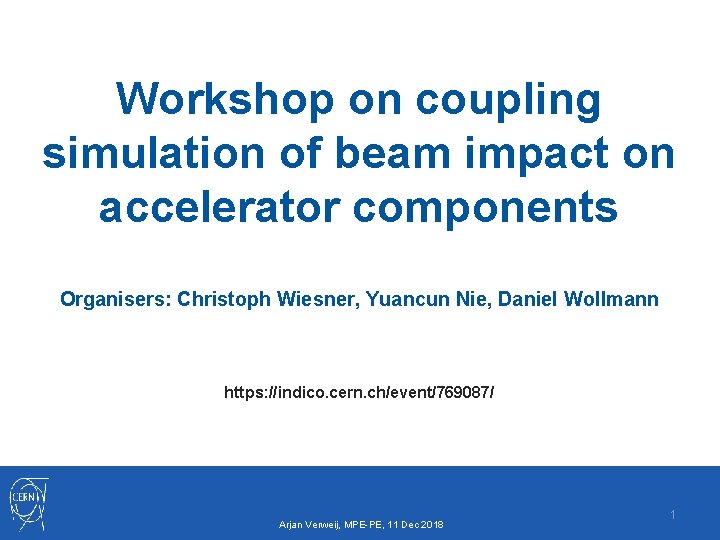 Workshop on coupling simulation of beam impact on accelerator components

Organisers: Christoph Wiesner, Yuancun Nie, Daniel Wollmann

https://indico.cern.ch/event/769087/

CERN

Arjan Verweij, MPE-PE, 11 Dec 2018

1